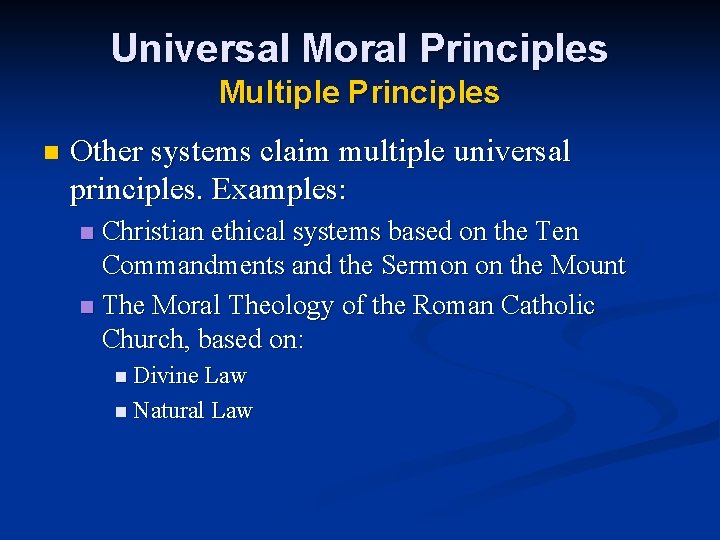 Universal Moral Principles
Multiple Principles

Other systems claim multiple universal principles. Examples:

Christian ethical systems based on the Ten Commandments and the Sermon on the Mount

The Moral Theology of the Roman Catholic Church, based on:

Divine Law

Natural Law